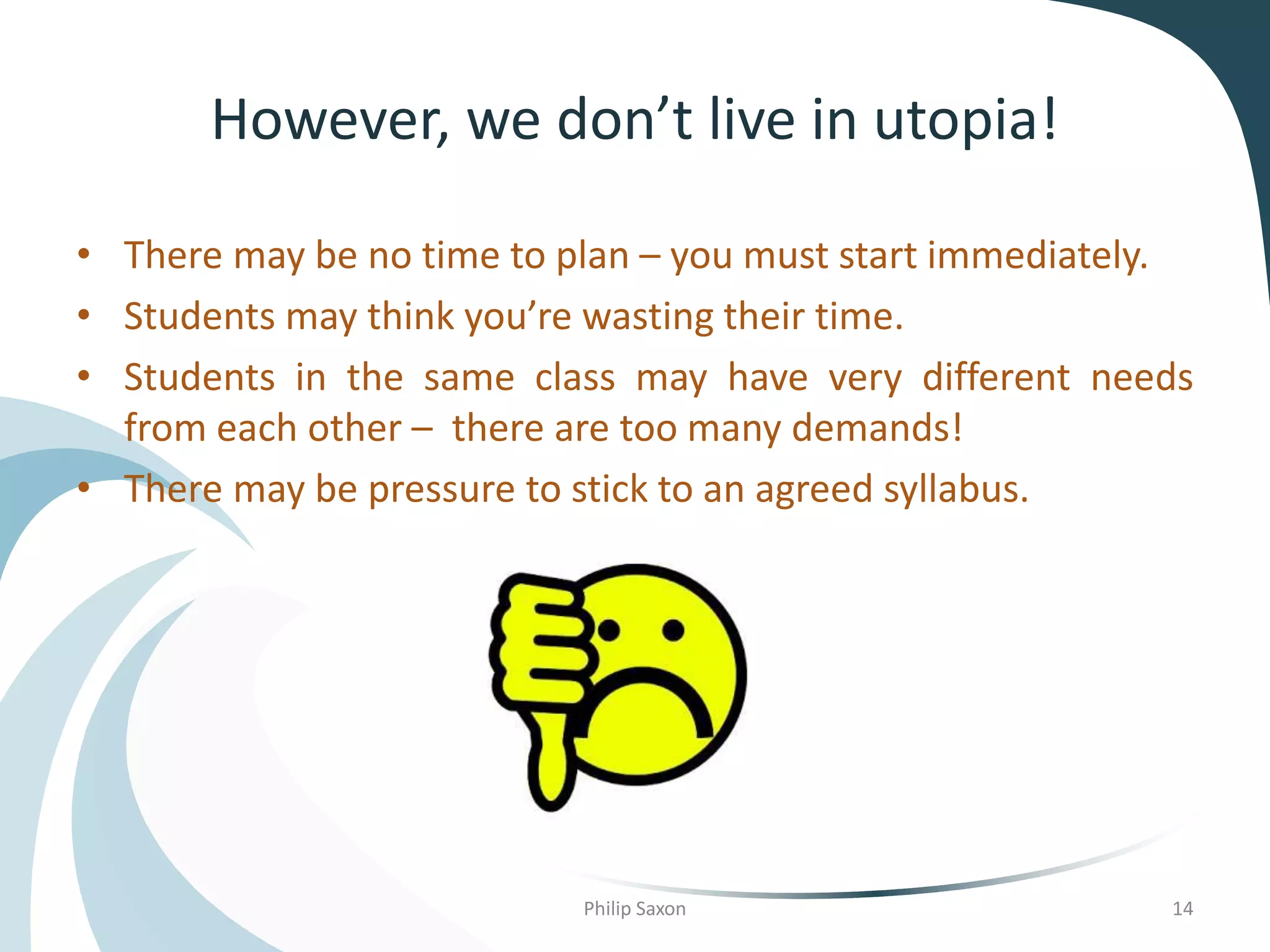 However, we don’t live in utopia!

• There may be no time to plan – you must start immediately.
• Students may think you’re wasting their time.
• Students in the same class may have very different needs from each other – there are too many demands!
• There may be pressure to stick to an agreed syllabus.

Philip Saxon

14